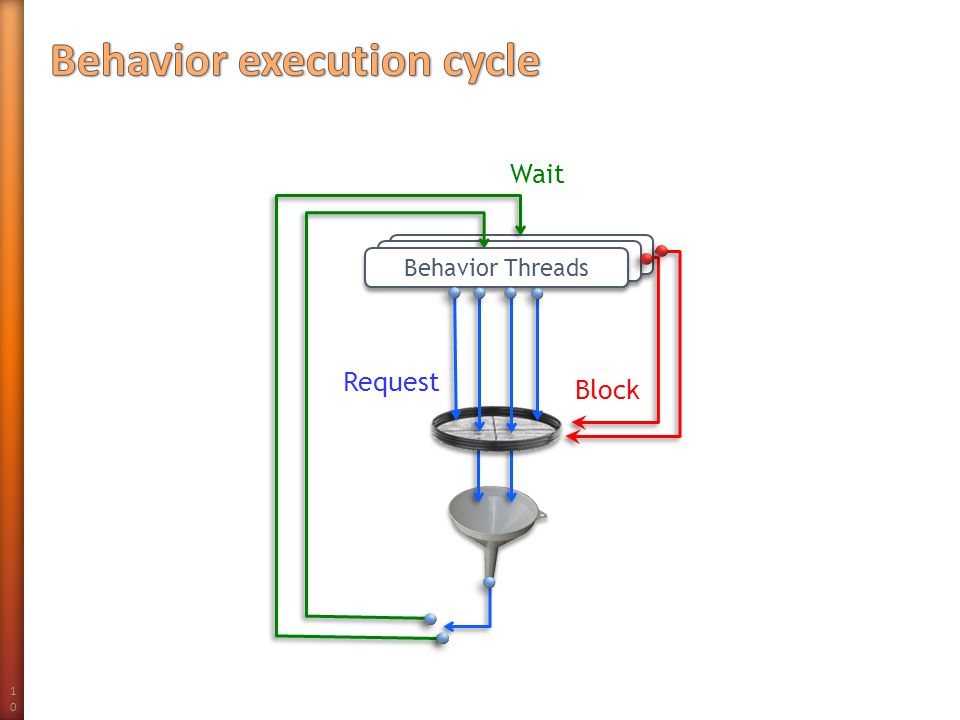 Behavior execution cycle

Wait

Behavior Threads

Request

Block

10